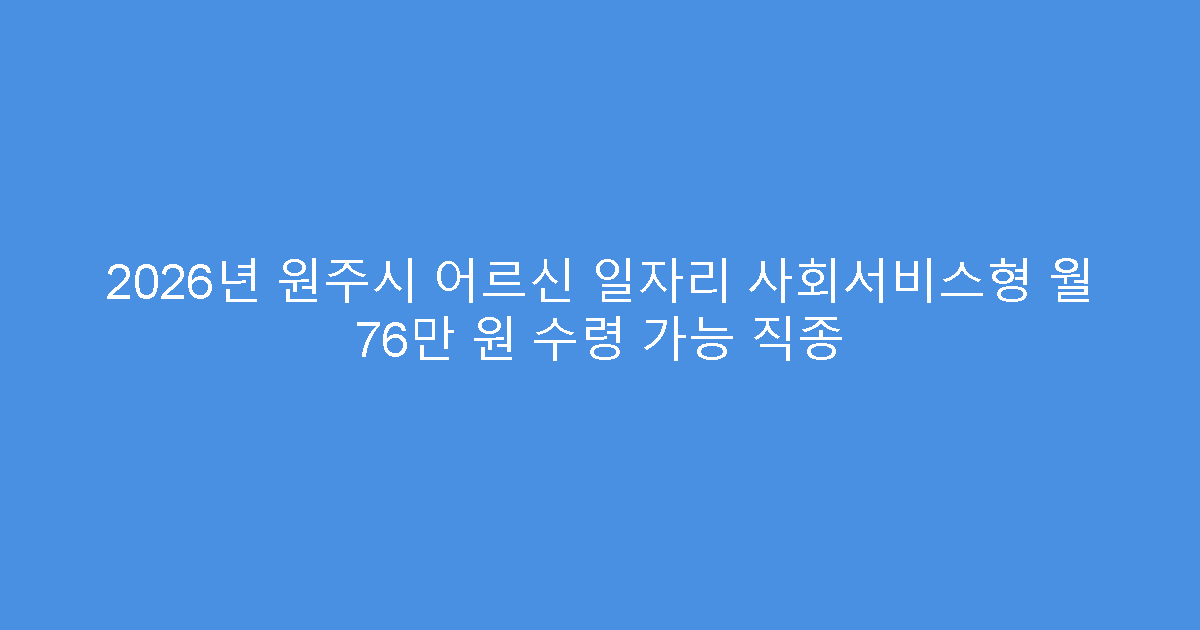 2026년 원주시 어르신 일자리 사회서비스형 월 76만 원 수령 가능 직종